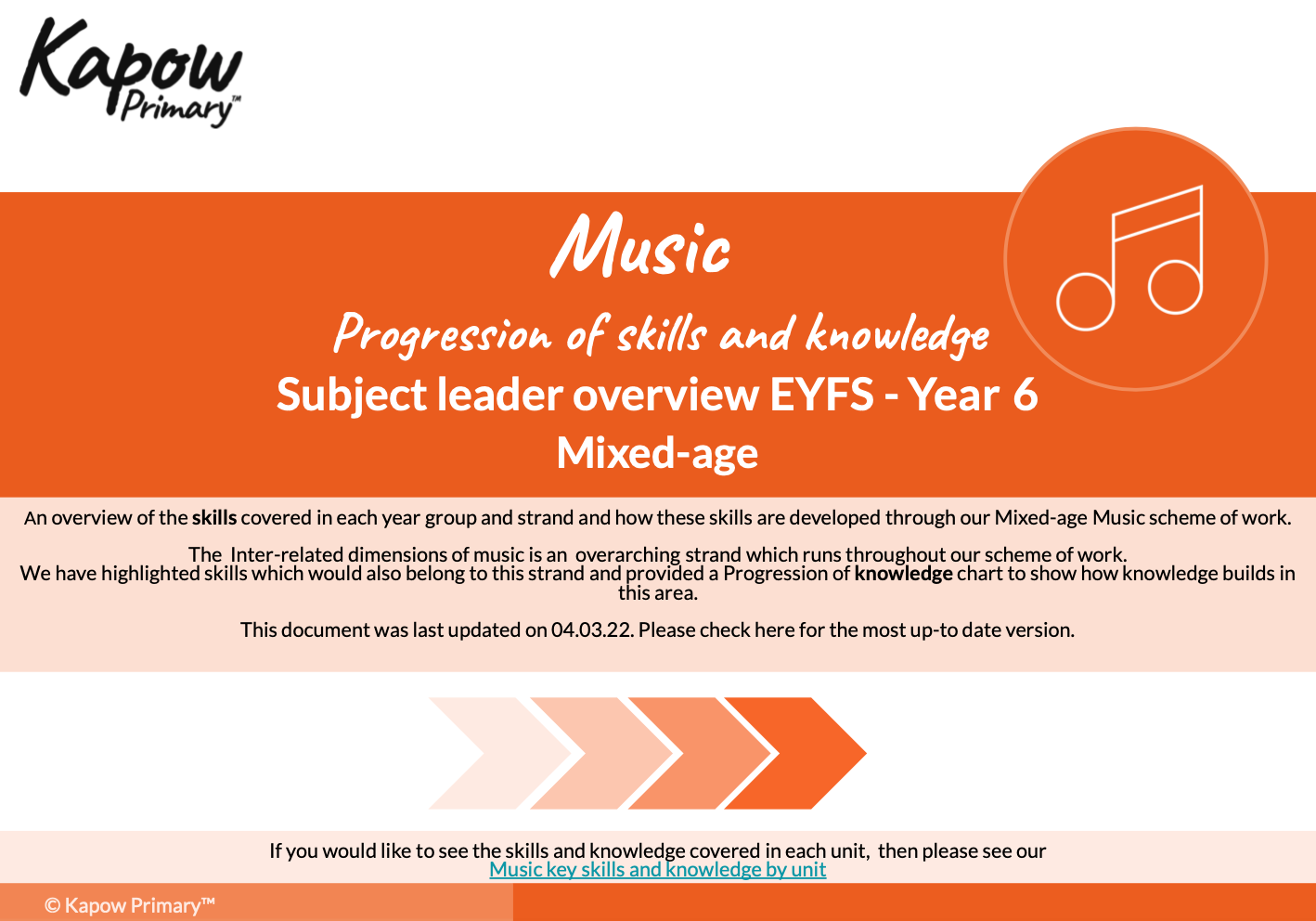 Kapow Primary™

Music

Progression of skills and knowledge

Subject leader overview EYFS - Year 6

Mixed-age

An overview of the skills covered in each year group and strand and how these skills are developed through our Mixed-age Music scheme of work.

The Inter-related dimensions of music is an overarching strand which runs throughout our scheme of work.
We have highlighted skills which would also belong to this strand and provided a Progression of knowledge chart to show how knowledge builds in this area.

This document was last updated on 04.03.22. Please check here for the most up-to date version.

If you would like to see the skills and knowledge covered in each unit, then please see our
Music key skills and knowledge by unit

© Kapow Primary™